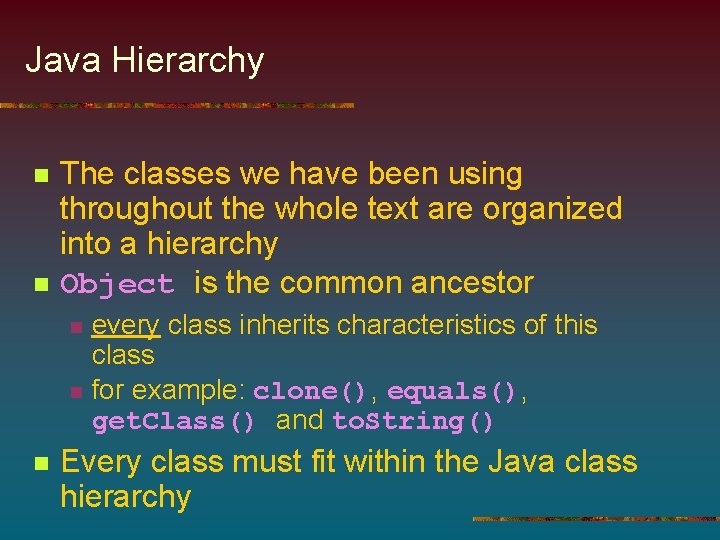 Java Hierarchy

The classes we have been using throughout the whole text are organized into a hierarchy

Object is the common ancestor

every class inherits characteristics of this class

for example: clone(), equals(), getClass() and toString()

Every class must fit within the Java class hierarchy